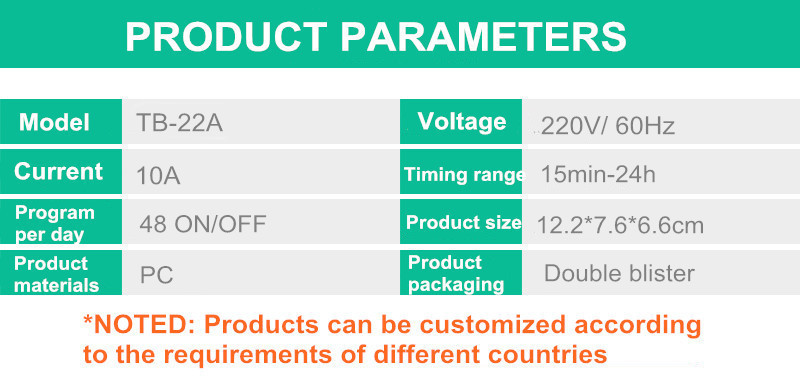 PRODUCT PARAMETERS

| Model | TB-22A | Voltage | 220V/ 60Hz |
|---|---|---|---|
| Current | 10A | Timing range | 15min-24h |
| Program per day | 48 ON/OFF | Product size | 12.2*7.6*6.6cm |
| Product materials | PC | Product packaging | Double blister |

*NOTED: Products can be customized according to the requirements of different countries